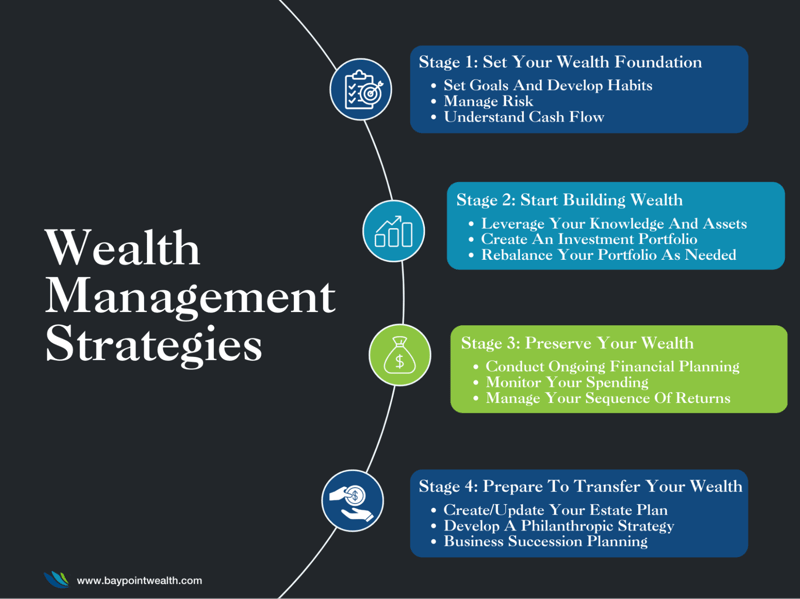 Wealth Management Strategies

Stage 1: Set Your Wealth Foundation
• Set Goals And Develop Habits
• Manage Risk
• Understand Cash Flow

Stage 2: Start Building Wealth
• Leverage Your Knowledge And Assets
• Create An Investment Portfolio
• Rebalance Your Portfolio As Needed

Stage 3: Preserve Your Wealth
• Conduct Ongoing Financial Planning
• Monitor Your Spending
• Manage Your Sequence Of Returns

Stage 4: Prepare To Transfer Your Wealth
• Create/Update Your Estate Plan
• Develop A Philanthropic Strategy
• Business Succession Planning

www.baypointwealth.com